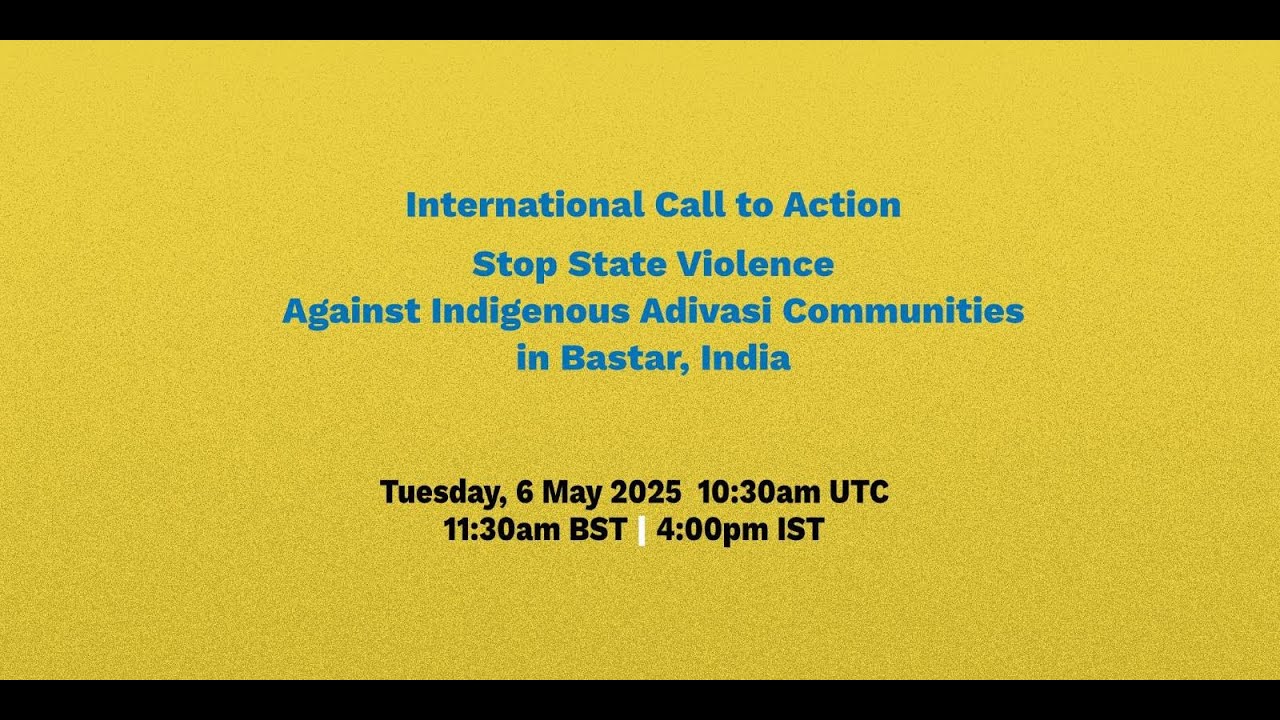 International Call to Action

Stop State Violence
Against Indigenous Adivasi Communities
in Bastar, India

Tuesday, 6 May 2025 10:30am UTC
11:30am BST | 4:00pm IST